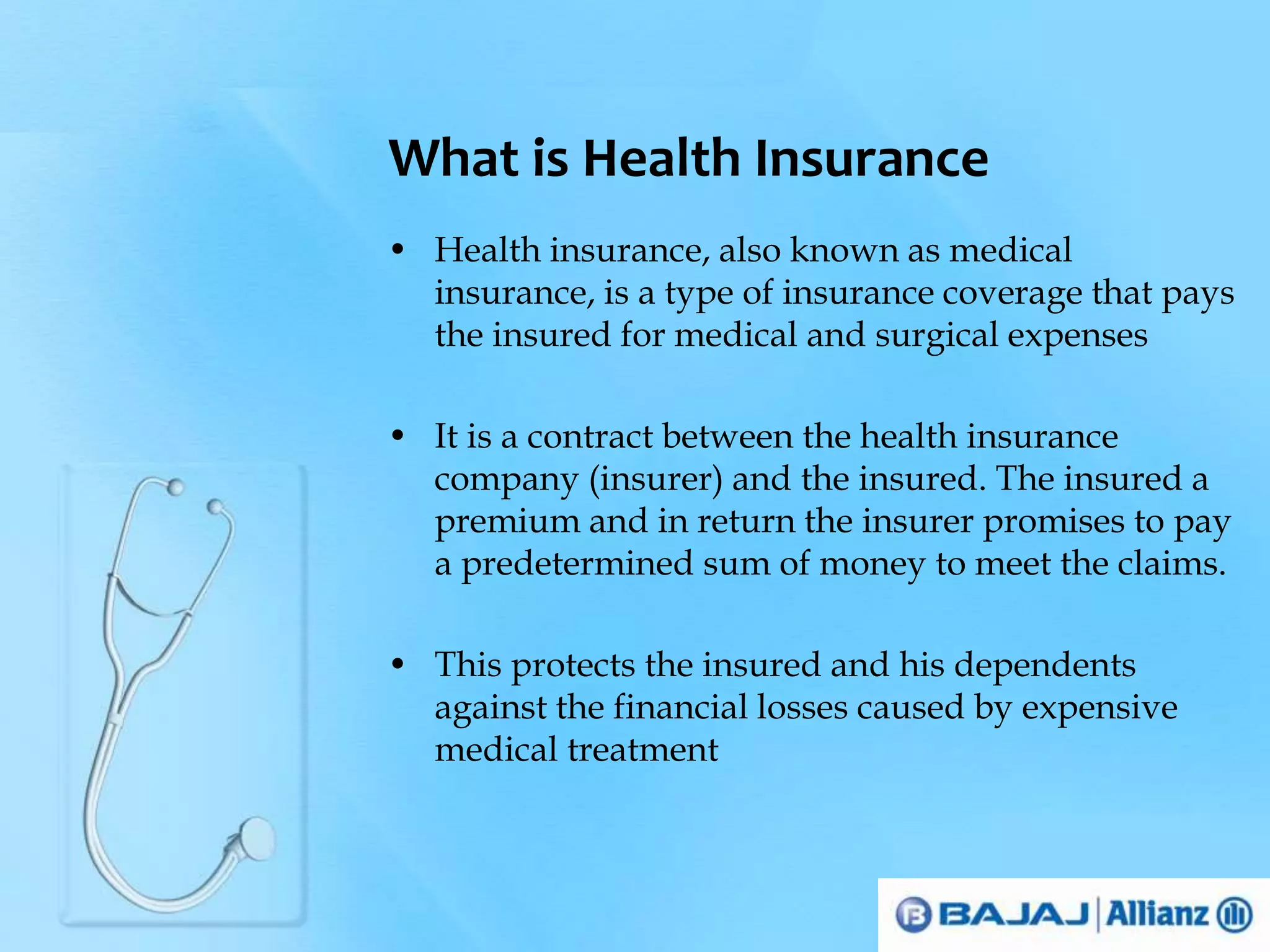 What is Health Insurance

• Health insurance, also known as medical insurance, is a type of insurance coverage that pays the insured for medical and surgical expenses

• It is a contract between the health insurance company (insurer) and the insured. The insured a premium and in return the insurer promises to pay a predetermined sum of money to meet the claims.

• This protects the insured and his dependents against the financial losses caused by expensive medical treatment

BAJAJ | Allianz